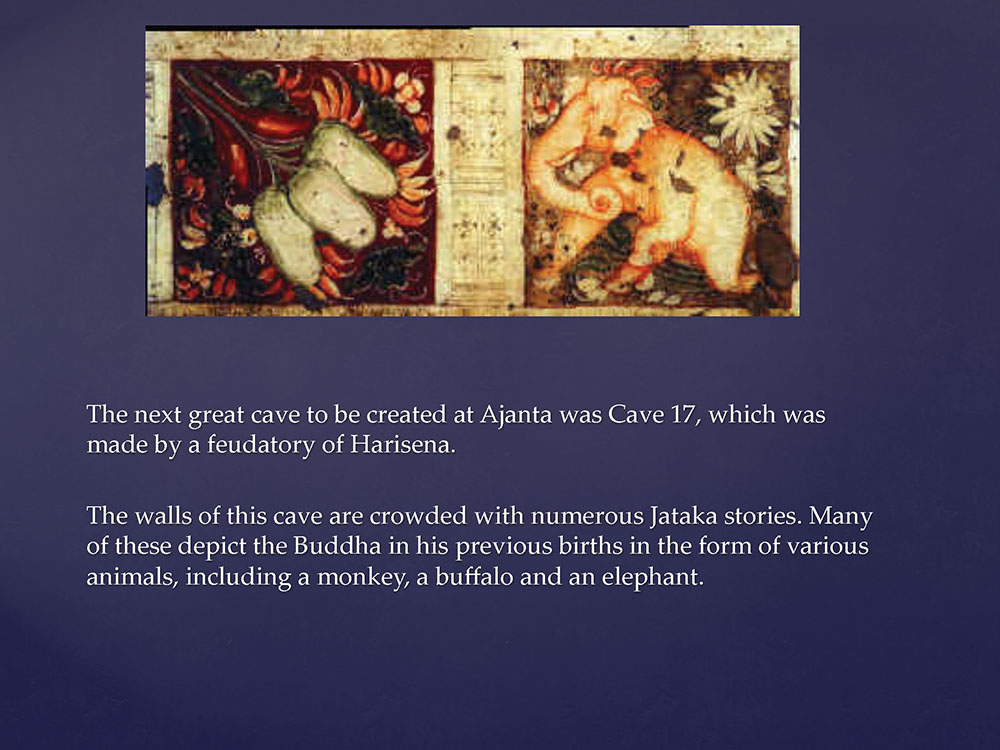 The next great cave to be created at Ajanta was Cave 17, which was made by a feudatory of Harisena.

The walls of this cave are crowded with numerous Jataka stories. Many of these depict the Buddha in his previous births in the form of various animals, including a monkey, a buffalo and an elephant.